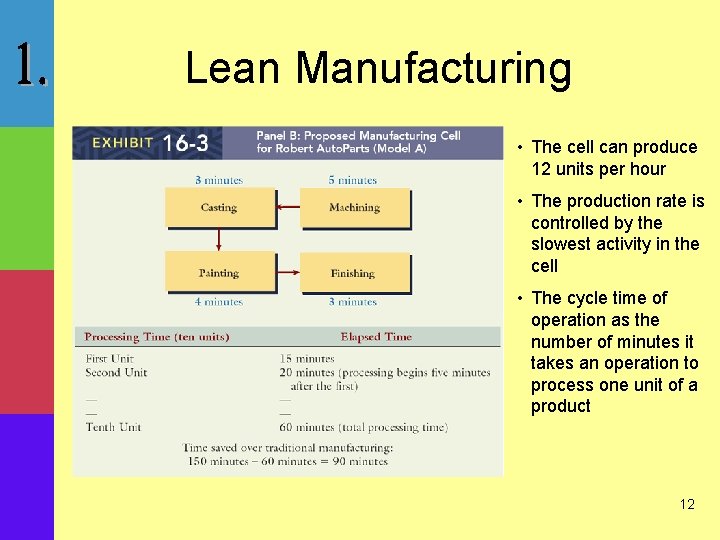 1.

Lean Manufacturing

EXHIBIT 16-3 Panel B: Proposed Manufacturing Cell for Robert AutoParts (Model A)

3 minutes
Casting

5 minutes
Machining

Painting
4 minutes

Finishing
3 minutes

| Processing Time (ten units) | Elapsed Time |
|---|---|
| First Unit | 15 minutes |
| Second Unit | 20 minutes (processing begins five minutes after the first) |
| — | — |
| — | — |
| Tenth Unit | 60 minutes (total processing time) |

Time saved over traditional manufacturing:
150 minutes − 60 minutes = 90 minutes

• The cell can produce 12 units per hour

• The production rate is controlled by the slowest activity in the cell

• The cycle time of operation as the number of minutes it takes an operation to process one unit of a product

12